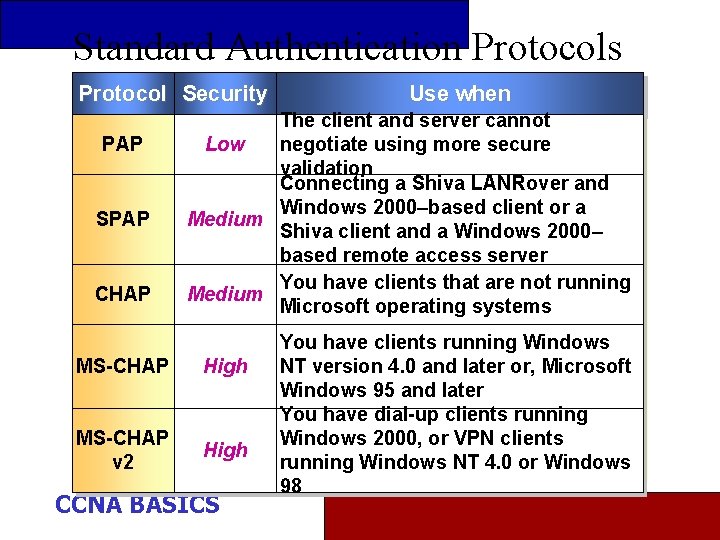 Standard Authentication Protocols

| Protocol | Security | Use when |
|---|---|---|
| PAP | Low | The client and server cannot negotiate using more secure validation |
| SPAP | Medium | Connecting a Shiva LANRover and Windows 2000–based client or a Shiva client and a Windows 2000–based remote access server |
| CHAP | Medium | You have clients that are not running Microsoft operating systems |
| MS-CHAP | High | You have clients running Windows NT version 4.0 and later or, Microsoft Windows 95 and later |
| MS-CHAP v2 | High | You have dial-up clients running Windows 2000, or VPN clients running Windows NT 4.0 or Windows 98 |

CCNA BASICS